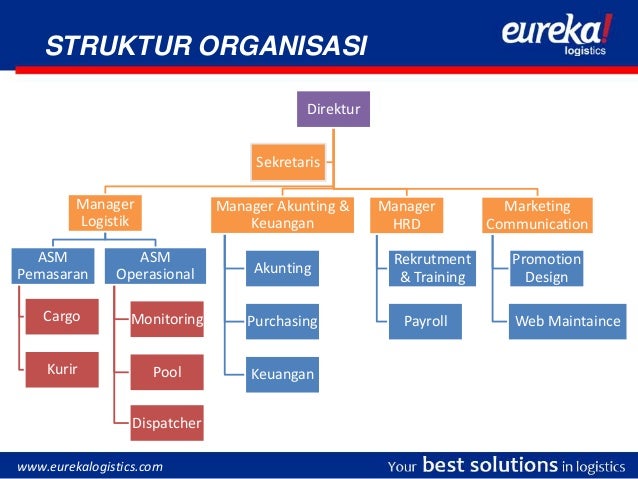 STRUKTUR ORGANISASI

eureka! logistics

Direktur

Sekretaris

Manager Logistik

Manager Akunting & Keuangan

Manager HRD

Marketing Communication

ASM Pemasaran

ASM Operasional

Cargo

Kurir

Monitoring

Pool

Dispatcher

Akunting

Purchasing

Keuangan

Rekrutment & Training

Payroll

Promotion Design

Web Maintaince

www.eurekalogistics.com

Your best solutions in logistics